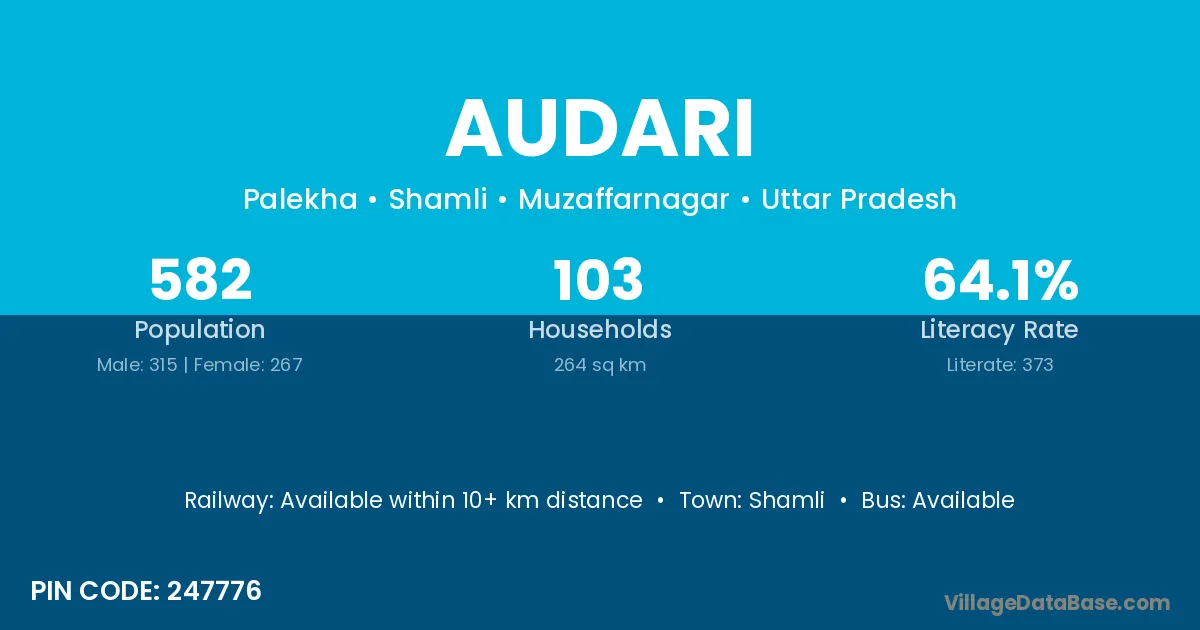 AUDARI

Palekha • Shamli • Muzaffarnagar • Uttar Pradesh

582
Population
Male: 315 | Female: 267

103
Households
264 sq km

64.1%
Literacy Rate
Literate: 373

Railway: Available within 10+ km distance • Town: Shamli • Bus: Available

PIN CODE: 247776

VillageDataBase.com